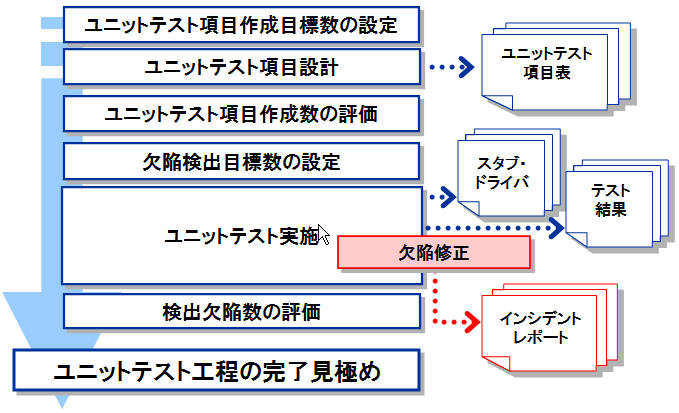 ユニットテスト項目作成目標数の設定

ユニットテスト項目設計

ユニットテスト項目表

ユニットテスト項目作成数の評価

欠陥検出目標数の設定

スタブ・ドライバ

テスト結果

ユニットテスト実施

欠陥修正

検出欠陥数の評価

インシデントレポート

ユニットテスト工程の完了見極め